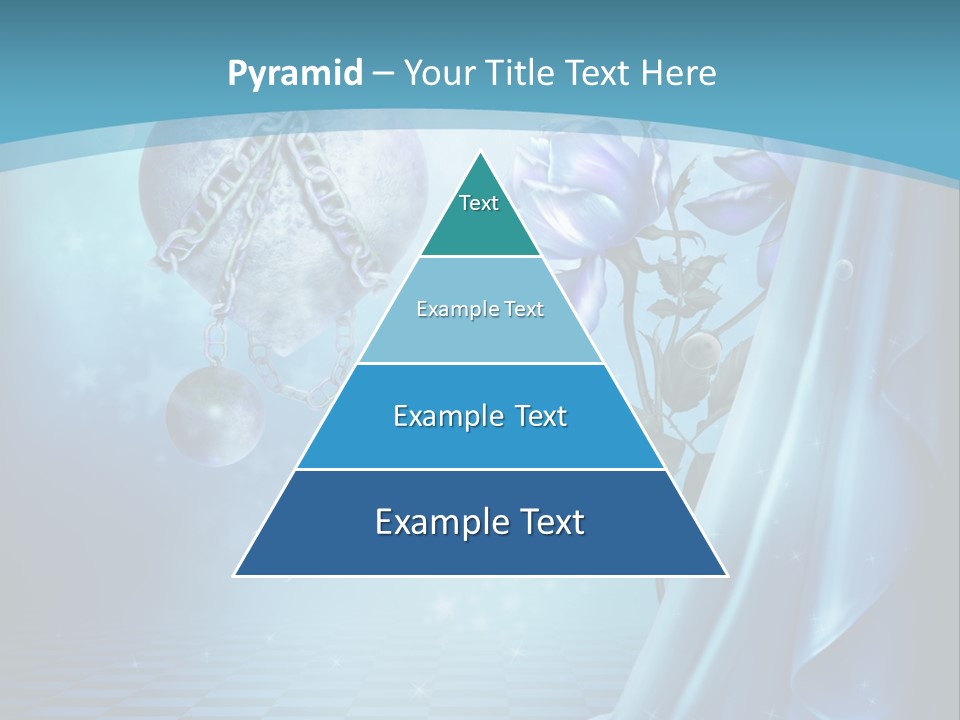 Pyramid – Your Title Text Here

Text

Example Text

Example Text

Example Text